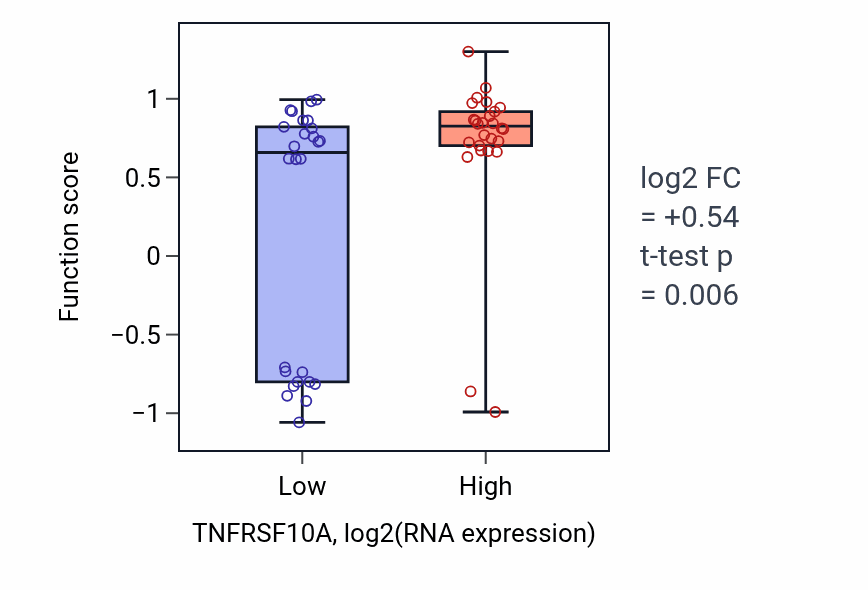 Function score

1
0.5
0
−0.5
−1

Low
High

TNFRSF10A, log2(RNA expression)

log2 FC
= +0.54
t-test p
= 0.006